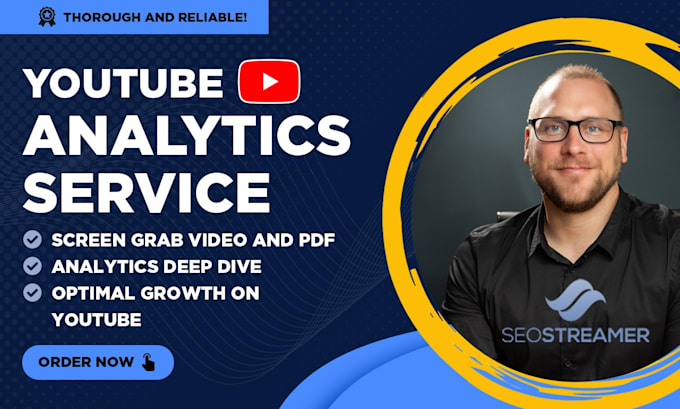 THOROUGH AND RELIABLE!

YOUTUBE ANALYTICS SERVICE

SCREEN GRAB VIDEO AND PDF
ANALYTICS DEEP DIVE
OPTIMAL GROWTH ON YOUTUBE

ORDER NOW

SEOSTREAMER